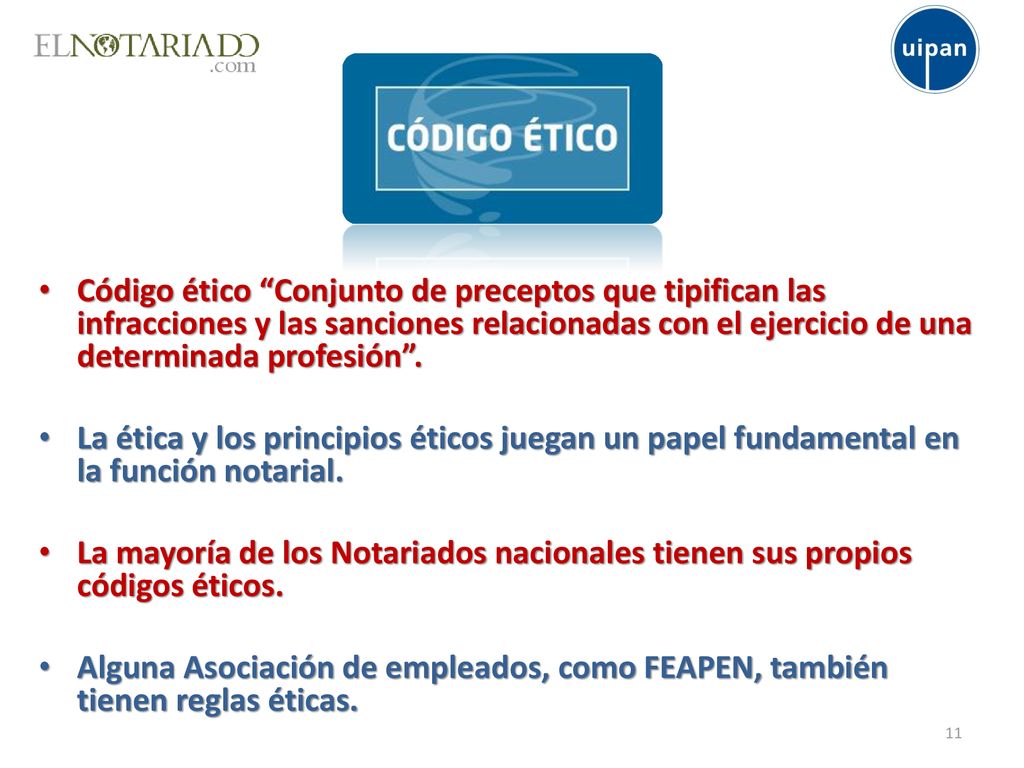 ELNOTARIADO .com

uipan

CÓDIGO ÉTICO

• Código ético “Conjunto de preceptos que tipifican las infracciones y las sanciones relacionadas con el ejercicio de una determinada profesión”.

• La ética y los principios éticos juegan un papel fundamental en la función notarial.

• La mayoría de los Notariados nacionales tienen sus propios códigos éticos.

• Alguna Asociación de empleados, como FEAPEN, también tienen reglas éticas.

11